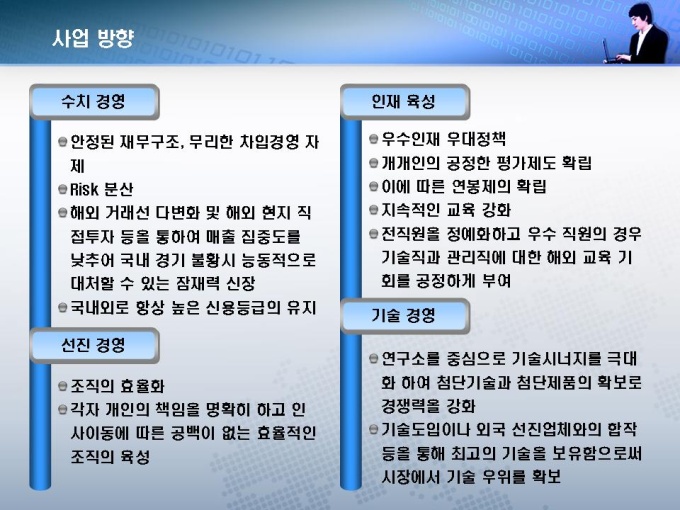 사업 방향

수치 경영

안정된 재무구조, 무리한 차입경영 자제

Risk 분산

해외 거래선 다변화 및 해외 현지 직접투자 등을 통하여 매출 집중도를 낮추어 국내 경기 불황시 능동적으로 대처할 수 있는 잠재력 신장

국내외로 항상 높은 신용등급의 유지

선진 경영

조직의 효율화

각자 개인의 책임을 명확히 하고 인사이동에 따른 공백이 없는 효율적인 조직의 육성

인재 육성

우수인재 우대정책

개개인의 공정한 평가제도 확립

이에 따른 연봉제의 확립

지속적인 교육 강화

전직원을 정예화하고 우수 직원의 경우 기술직과 관리직에 대한 해외 교육 기회를 공정하게 부여

기술 경영

연구소를 중심으로 기술시너지를 극대화 하여 첨단기술과 첨단제품의 확보로 경쟁력을 강화

기술도입이나 외국 선진업체와의 합작 등을 통해 최고의 기술을 보유함으로써 시장에서 기술 우위를 확보